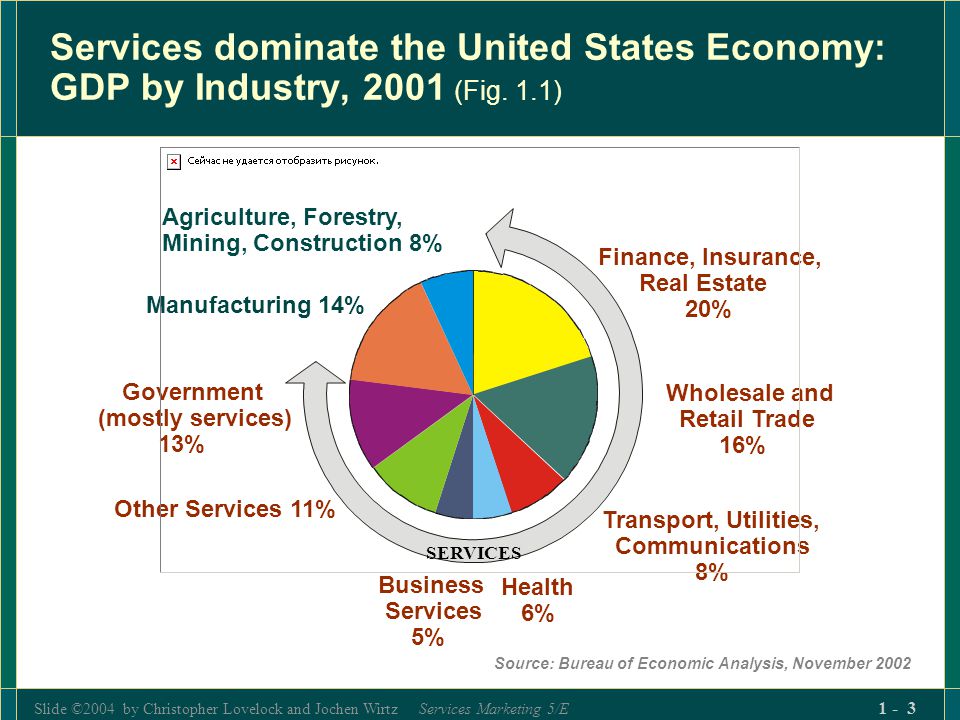 Services dominate the United States Economy: GDP by Industry, 2001 (Fig. 1.1)

Сейчас не удается отобразить рисунок.

Agriculture, Forestry, Mining, Construction 8%

Manufacturing 14%

Government (mostly services) 13%

Other Services 11%

Finance, Insurance, Real Estate 20%

Wholesale and Retail Trade 16%

Transport, Utilities, Communications 8%

SERVICES

Business Services 5%

Health 6%

Source: Bureau of Economic Analysis, November 2002

Slide ©2004 by Christopher Lovelock and Jochen Wirtz Services Marketing 5/E

1 - 3